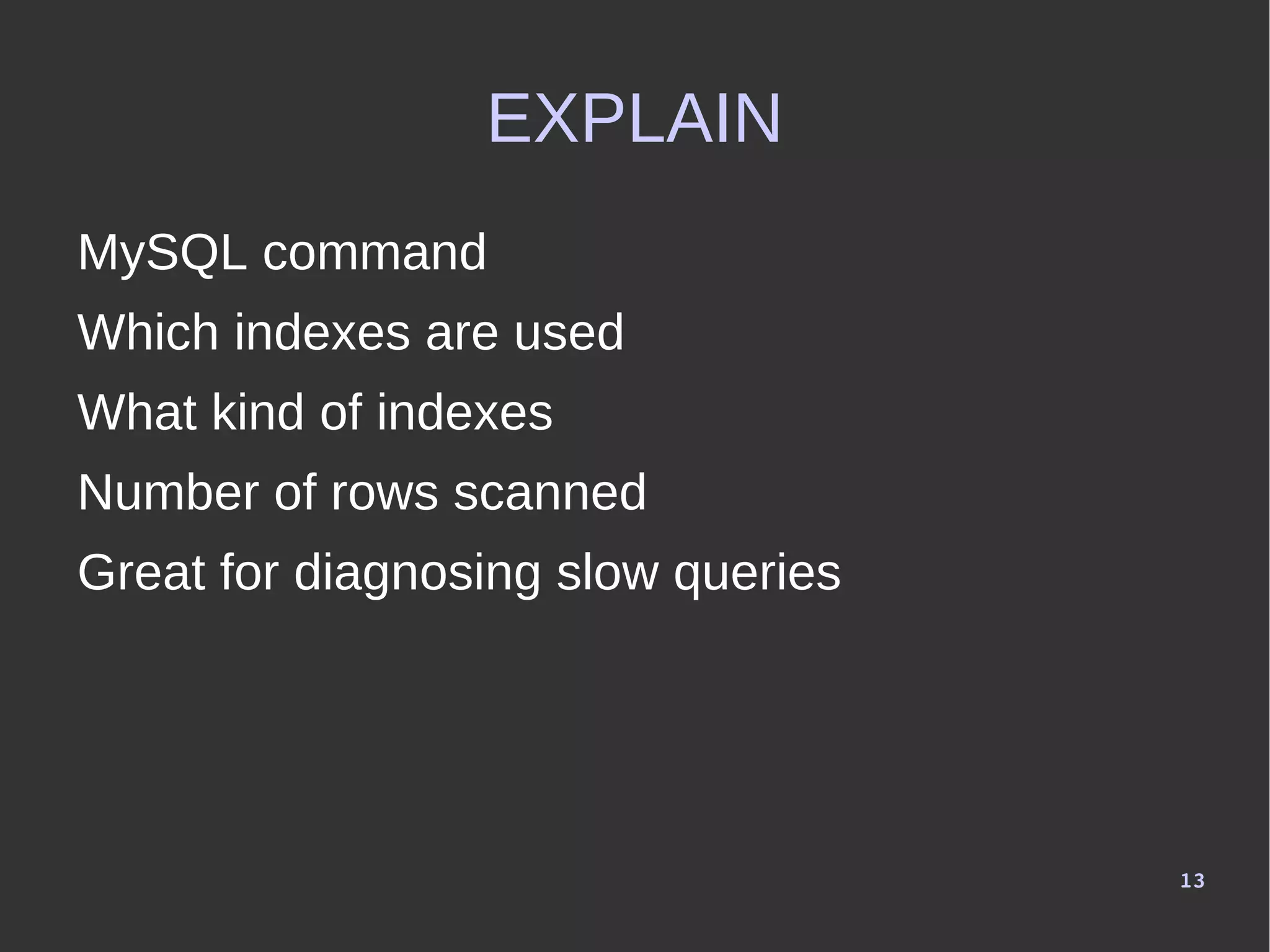 EXPLAIN

MySQL command

Which indexes are used

What kind of indexes

Number of rows scanned

Great for diagnosing slow queries

13